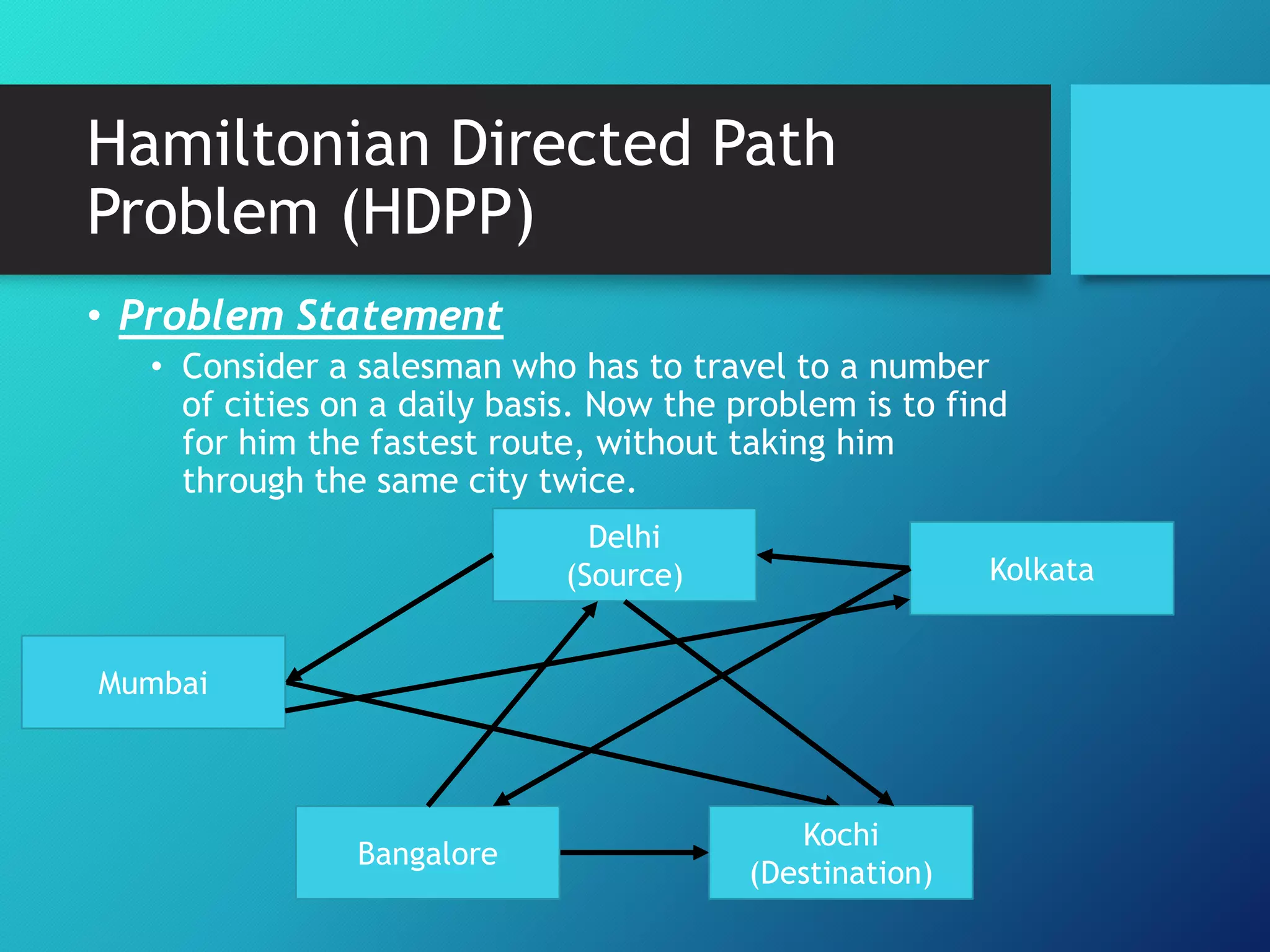 Hamiltonian Directed Path Problem (HDPP)

• Problem Statement
• Consider a salesman who has to travel to a number of cities on a daily basis. Now the problem is to find for him the fastest route, without taking him through the same city twice.

Delhi
(Source)

Kolkata

Mumbai

Bangalore

Kochi
(Destination)